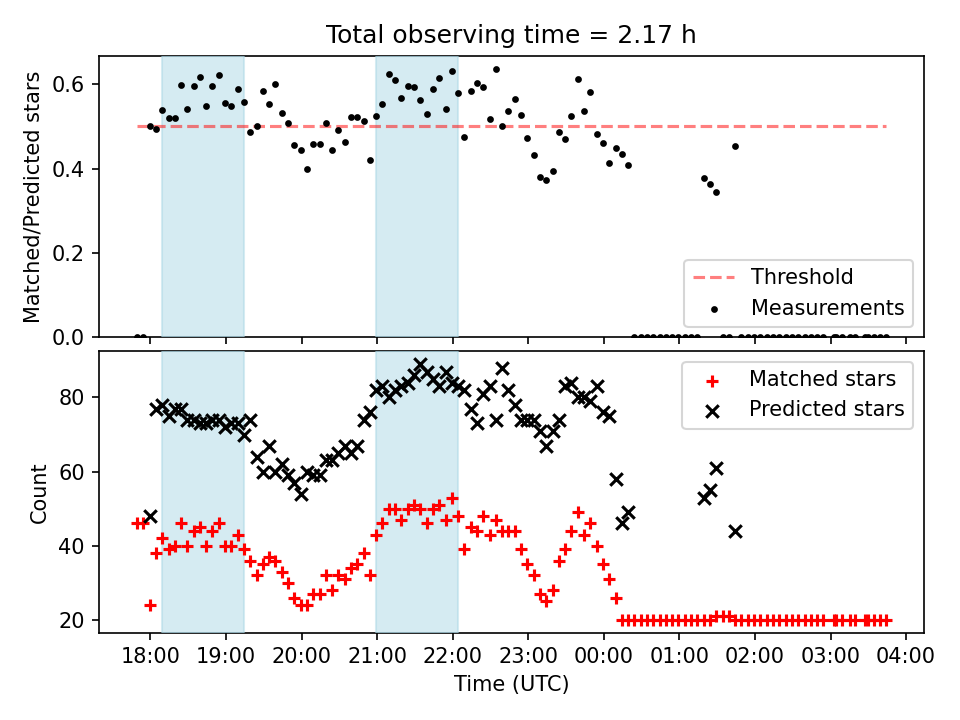 Total observing time = 2.17 h

Matched/Predicted stars

0.6
0.4
0.2
0.0

Threshold
Measurements

Count

80
60
40
20

Matched stars
Predicted stars

18:00 19:00 20:00 21:00 22:00 23:00 00:00 01:00 02:00 03:00 04:00
Time (UTC)